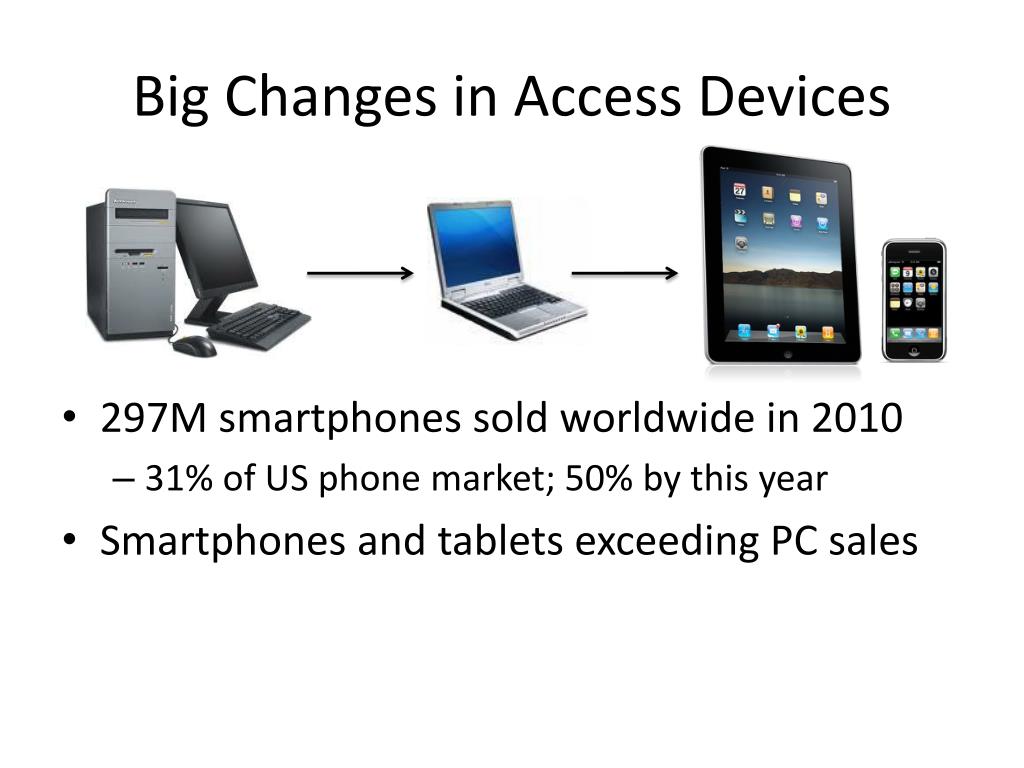 Big Changes in Access Devices

• 297M smartphones sold worldwide in 2010
– 31% of US phone market; 50% by this year

• Smartphones and tablets exceeding PC sales